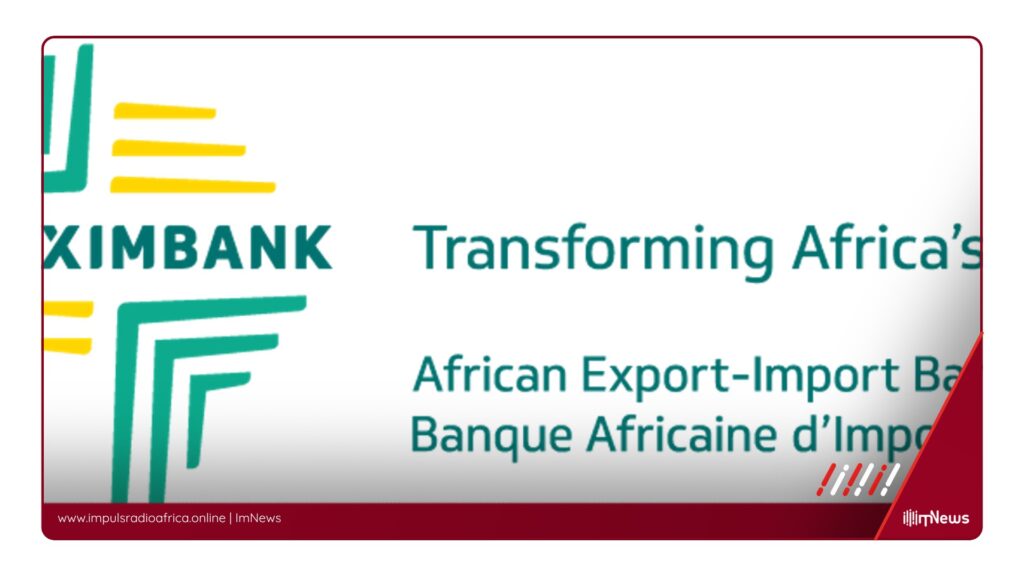 XIMBANK

Transforming Africa's

African Export-Import Ba
Banque Africaine d'Impo

www.impulsradioafrica.online | ImNews

ImNews